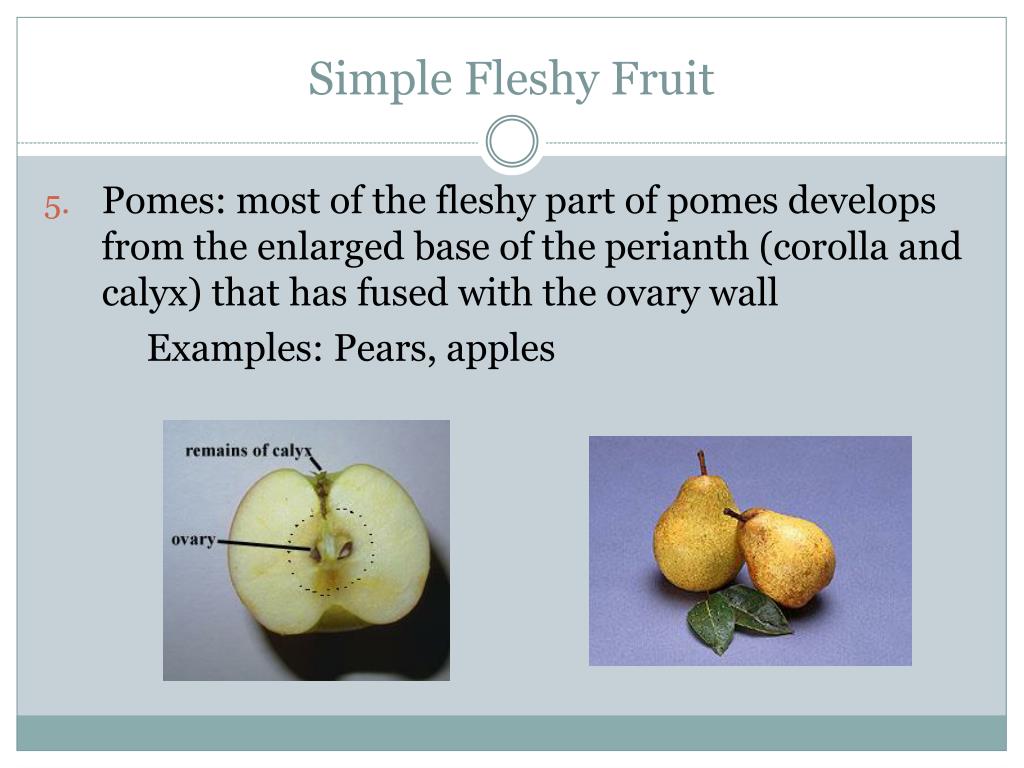 Simple Fleshy Fruit

5. Pomes: most of the fleshy part of pomes develops from the enlarged base of the perianth (corolla and calyx) that has fused with the ovary wall

Examples: Pears, apples

remains of calyx

ovary